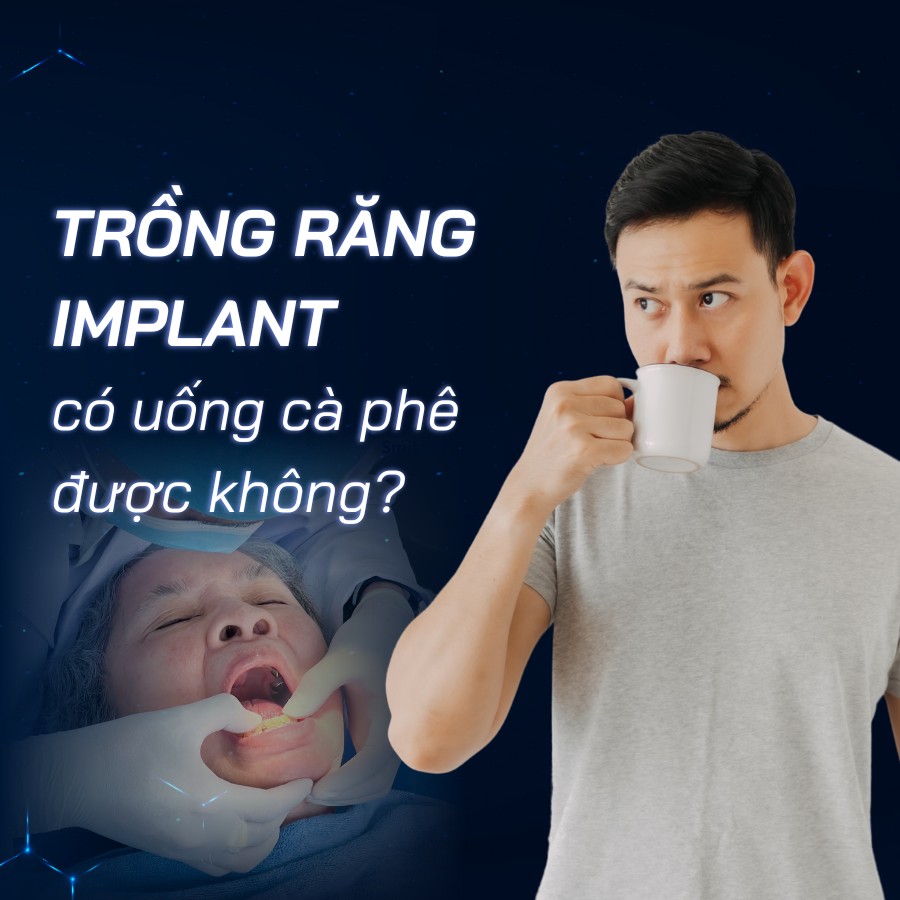 TRỒNG RĂNG IMPLANT
có uống cà phê được không?